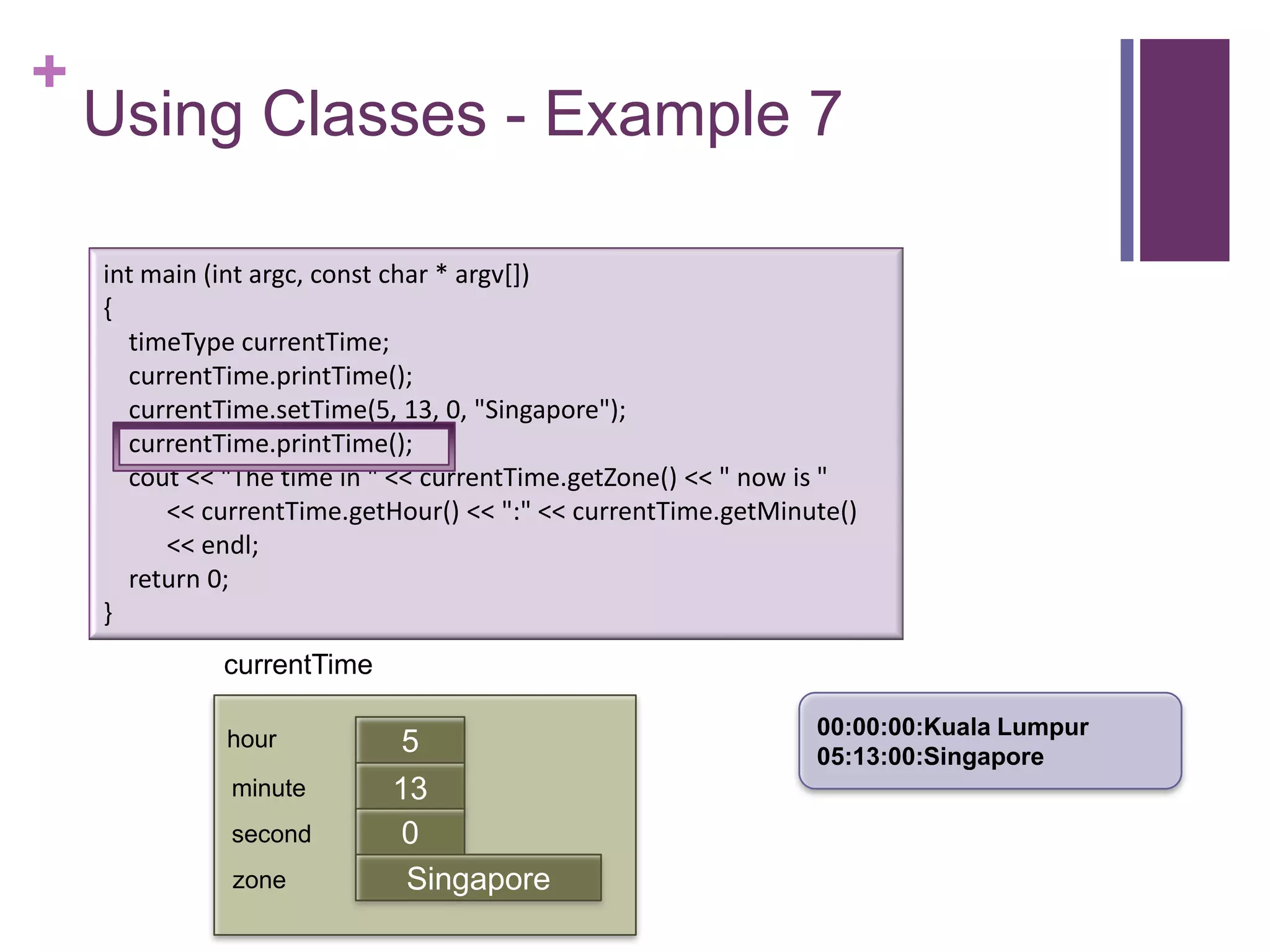 +
Using Classes - Example 7

int main (int argc, const char * argv[])
{
timeType currentTime;
currentTime.printTime();
currentTime.setTime(5, 13, 0, "Singapore");
currentTime.printTime();
cout << "The time in " << currentTime.getZone() << " now is "
<< currentTime.getHour() << ":" << currentTime.getMinute()
<< endl;
return 0;
}

currentTime

hour 5
minute 13
second 0
zone Singapore

00:00:00:Kuala Lumpur
05:13:00:Singapore